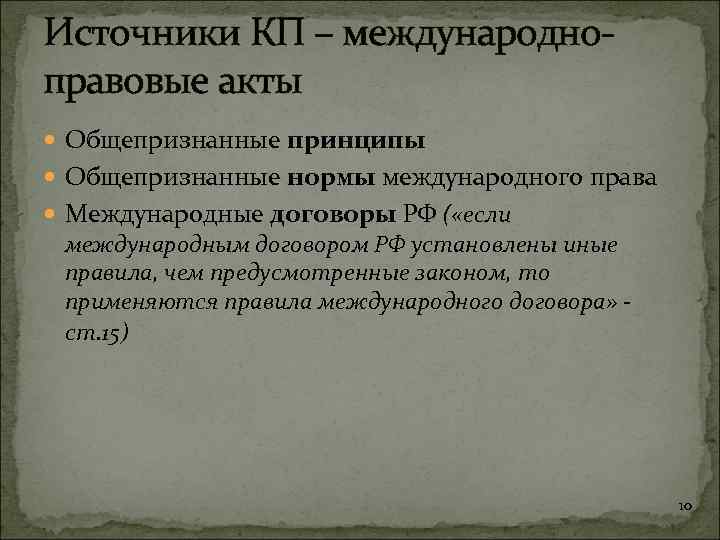 Источники КП – международно-правовые акты

Общепризнанные принципы

Общепризнанные нормы международного права

Международные договоры РФ («если международным договором РФ установлены иные правила, чем предусмотренные законом, то применяются правила международного договора» - ст.15)

10